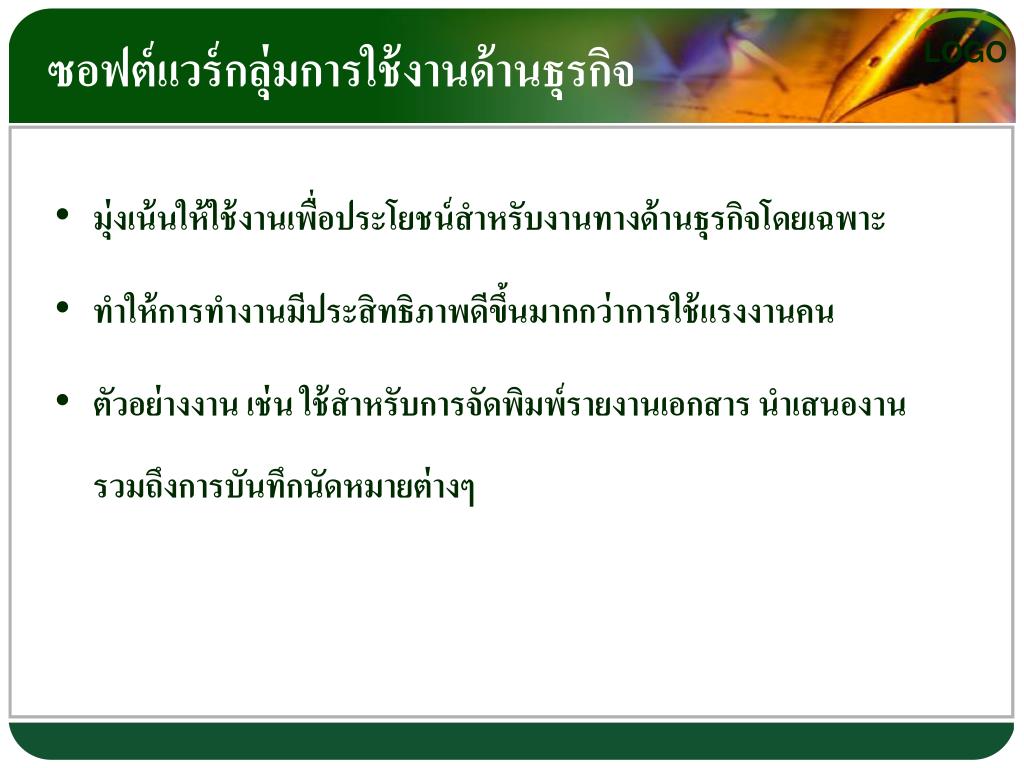 ซอฟต์แวร์กลุ่มการใช้งานด้านธุรกิจ

LOGO

• มุ่งเน้นให้ใช้งานเพื่อประโยชน์สำหรับงานทางด้านธุรกิจโดยเฉพาะ

• ทำให้การทำงานมีประสิทธิภาพดีขึ้นมากกว่าการใช้แรงงานคน

• ตัวอย่างงาน เช่น ใช้สำหรับการจัดพิมพ์รายงานเอกสาร นำเสนองาน รวมถึงการบันทึกนัดหมายต่างๆ